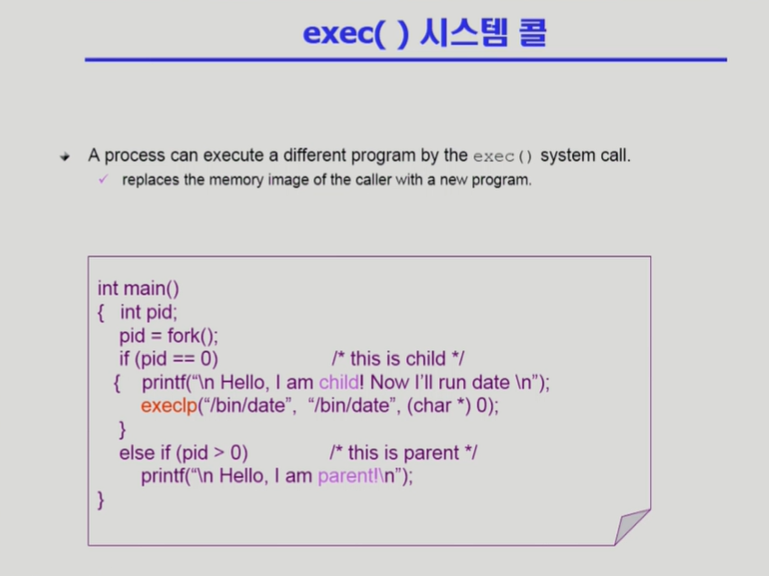 exec( ) 시스템 콜

A process can execute a different program by the exec() system call.

✓ replaces the memory image of the caller with a new program.

int main()
{ int pid;
pid = fork();
if (pid == 0) /* this is child */
{ printf("\n Hello, I am child! Now I'll run date \n");
execlp("/bin/date", "/bin/date", (char *) 0);
}
else if (pid > 0) /* this is parent */
printf("\n Hello, I am parent!\n");
}